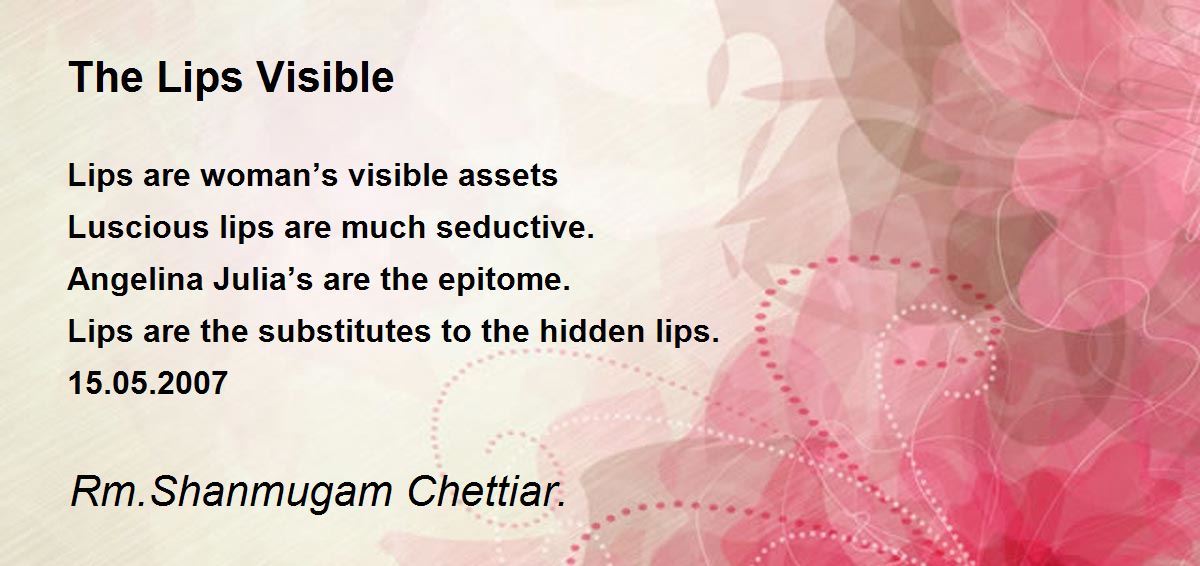 The Lips Visible

Lips are woman’s visible assets
Luscious lips are much seductive.
Angelina Julia’s are the epitome.
Lips are the substitutes to the hidden lips.
15.05.2007

Rm.Shanmugam Chettiar.